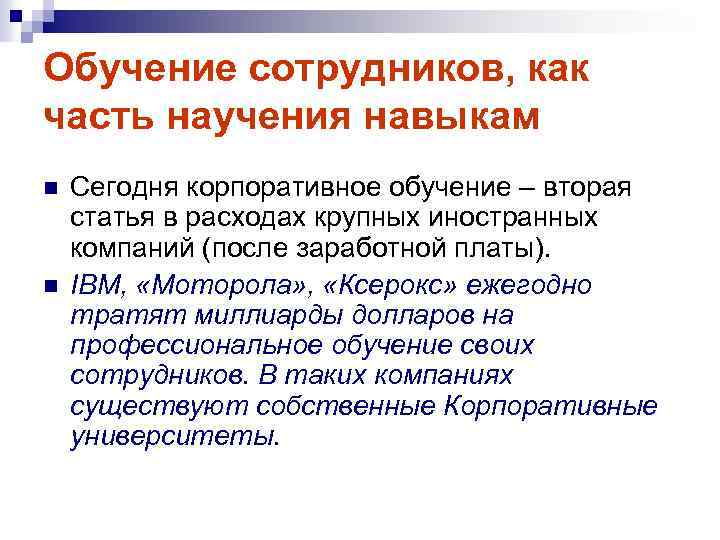 Обучение сотрудников, как часть научения навыкам

Сегодня корпоративное обучение – вторая статья в расходах крупных иностранных компаний (после заработной платы).

IBM, «Моторола», «Ксерокс» ежегодно тратят миллиарды долларов на профессиональное обучение своих сотрудников. В таких компаниях существуют собственные Корпоративные университеты.